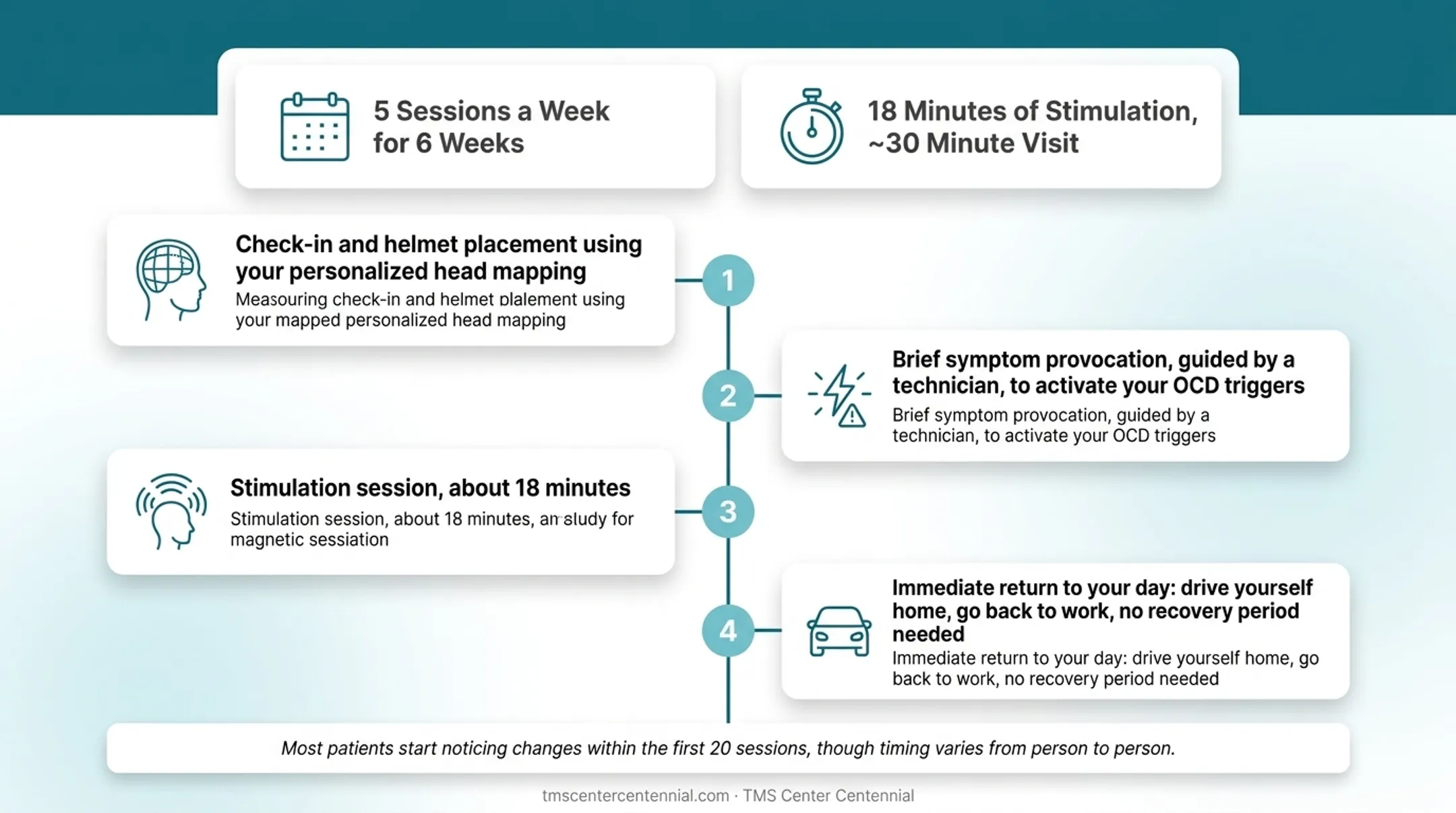 5 Sessions a Week for 6 Weeks

18 Minutes of Stimulation, ~30 Minute Visit

Check-in and helmet placement using your personalized head mapping
Measouring check-in and helmet plalement using your mapped personalized head mapping

1

2

Brief symptom provocation, guided by a technician, to activate your OCD triggers
Brief symptom provocation, guided by a technician, to activate your OCD triggers

Stimulation session, about 18 minutes
Stimulation session, about 18 minutes, an sludy for magnetic sessiation

3

4

Immediate return to your day: drive yourself home, go back to work, no recovery period needed
Immediate return to your day: drive yourself home, go back to work, no recovery period needed

Most patients start noticing changes within the first 20 sessions, though timing varies from person to person.

tmscentercentennial.com · TMS Center Centennial